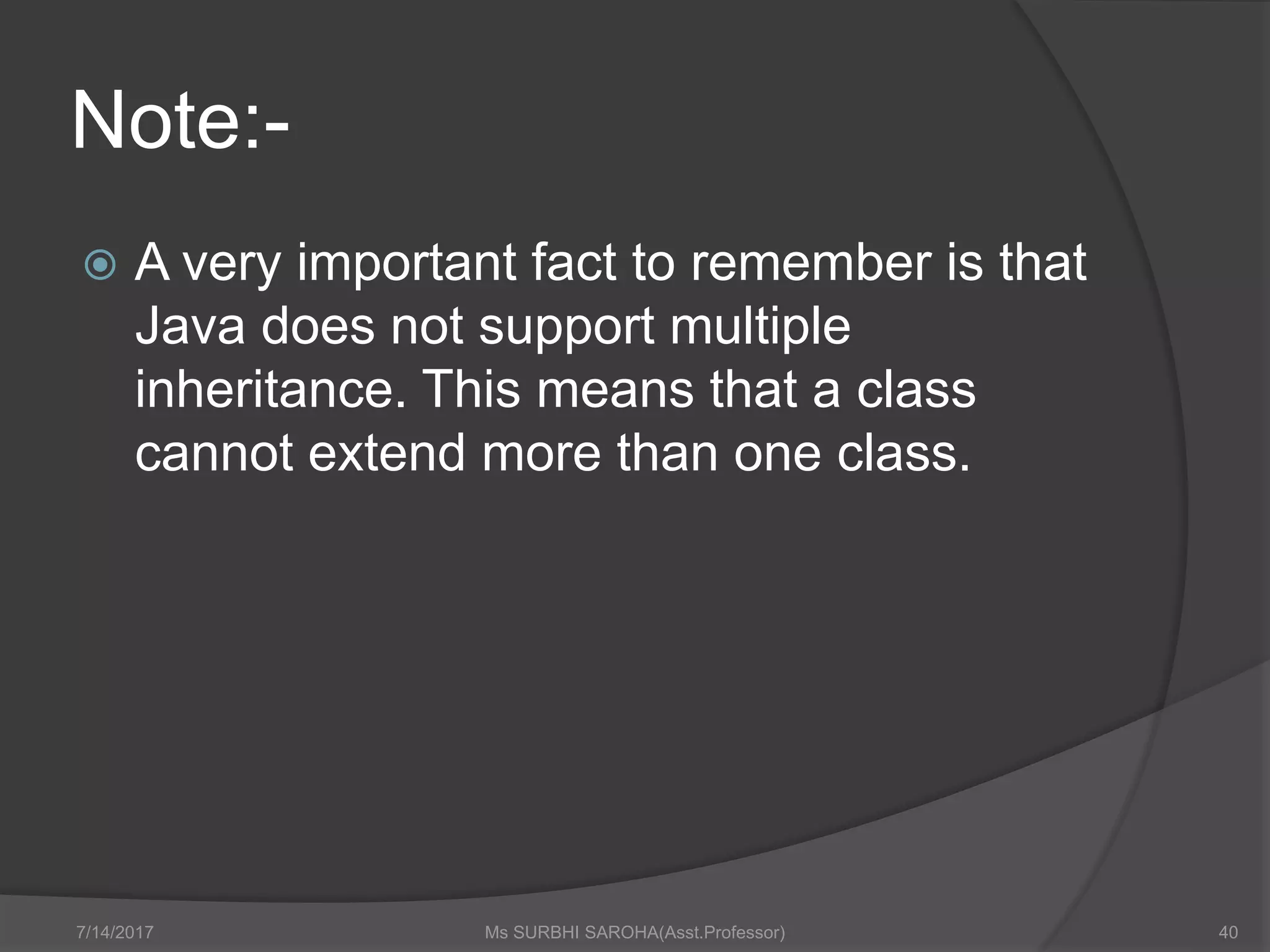 Note:-

A very important fact to remember is that Java does not support multiple inheritance. This means that a class cannot extend more than one class.

7/14/2017 Ms SURBHI SAROHA(Asst.Professor) 40